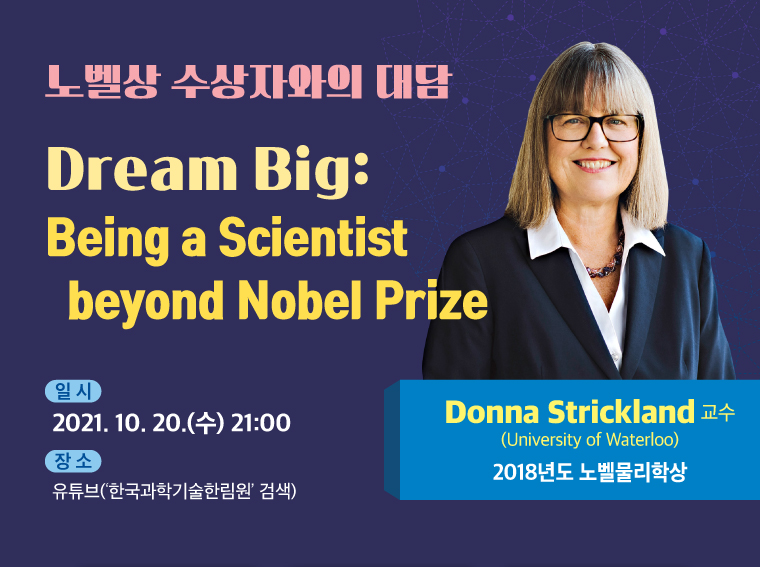 노벨상 수상자와의 대담

Dream Big:
Being a Scientist
beyond Nobel Prize

일 시
2021. 10. 20.(수) 21:00

장 소
유튜브('한국과학기술한림원' 검색)

Donna Strickland 교수
(University of Waterloo)
2018년도 노벨물리학상